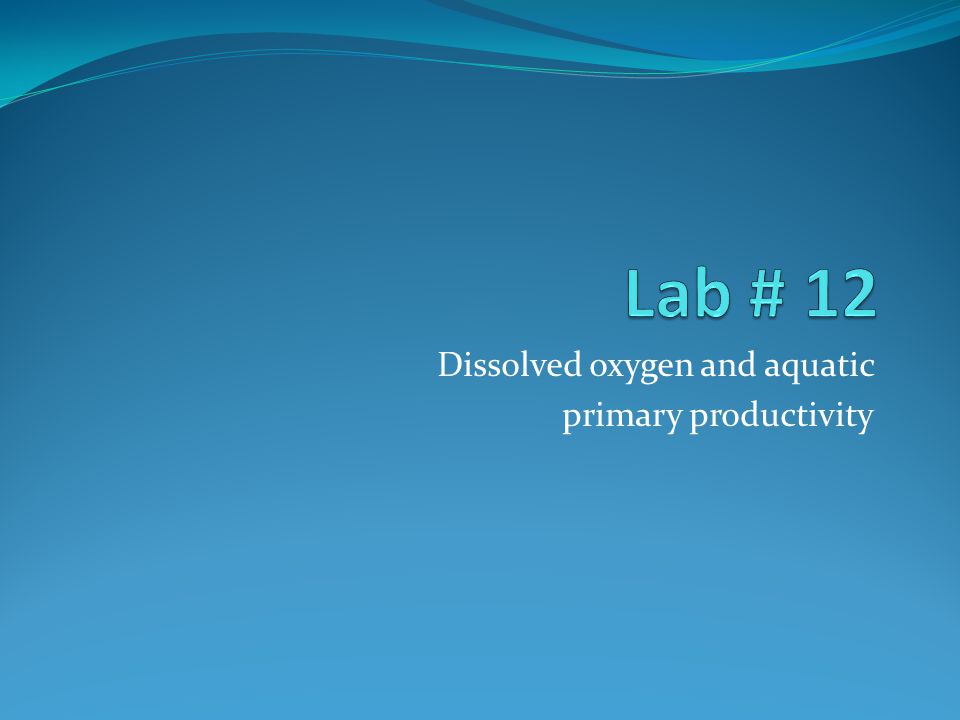 Lab # 12

Dissolved oxygen and aquatic primary productivity